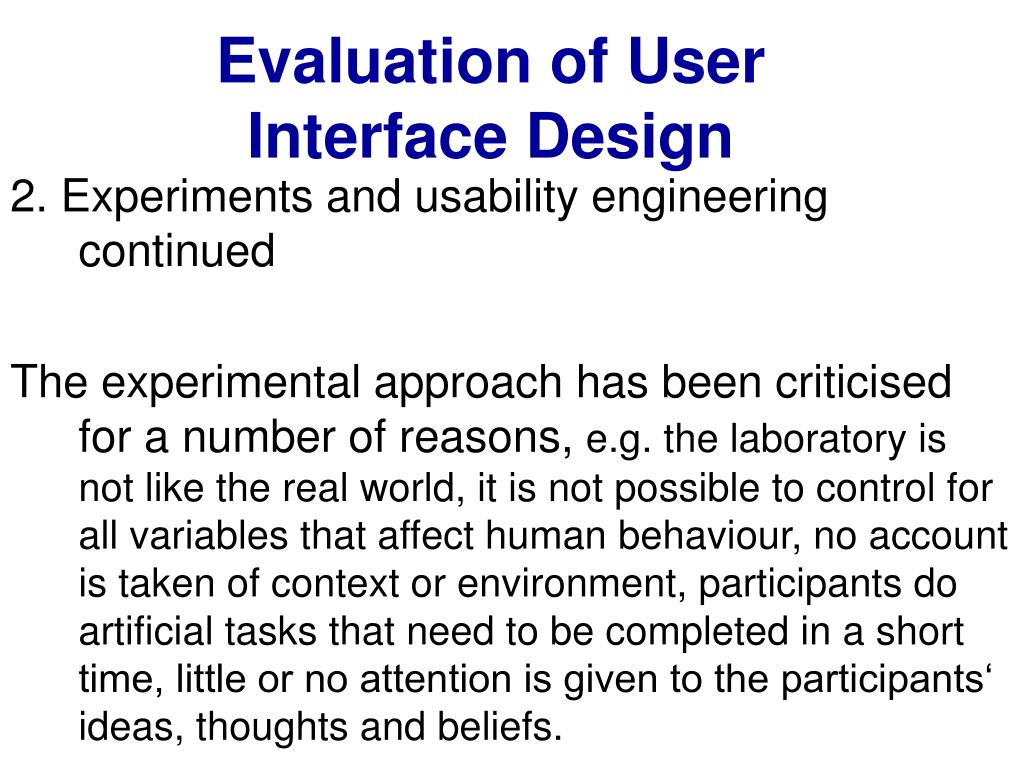 Evaluation of User Interface Design

2. Experiments and usability engineering continued

The experimental approach has been criticised for a number of reasons, e.g. the laboratory is not like the real world, it is not possible to control for all variables that affect human behaviour, no account is taken of context or environment, participants do artificial tasks that need to be completed in a short time, little or no attention is given to the participants‘ ideas, thoughts and beliefs.